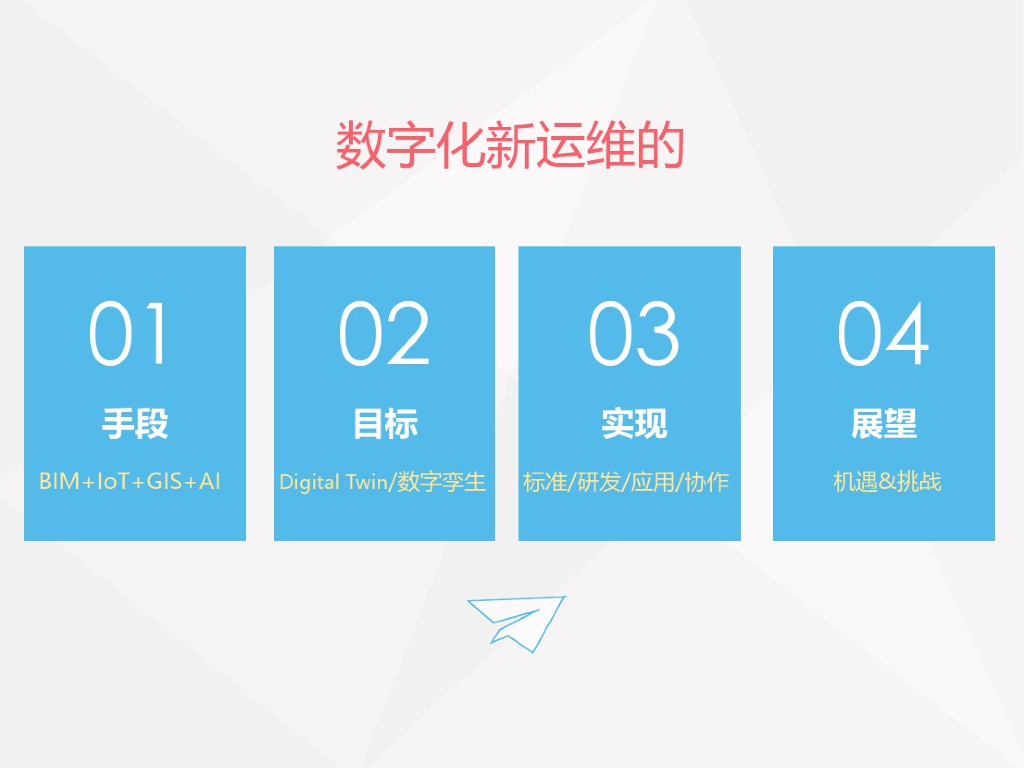 数字化新运维的

01

手段

BIM+IoT+GIS+AI

02

目标

Digital Twin/数字孪生

03

实现

标准/研发/应用/协作

04

展望

机遇&挑战